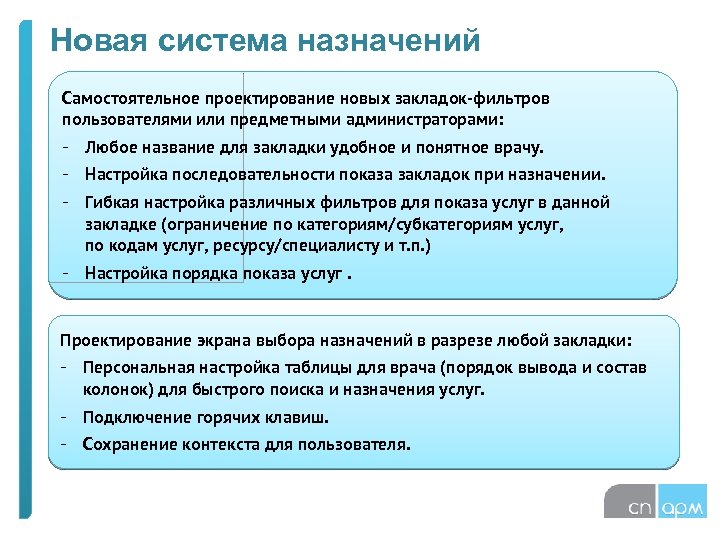 Новая система назначений

Самостоятельное проектирование новых закладок-фильтров пользователями или предметными администраторами:

- Любое название для закладки удобное и понятное врачу.
- Настройка последовательности показа закладок при назначении.
- Гибкая настройка различных фильтров для показа услуг в данной закладке (ограничение по категориям/субкатегориям услуг, по кодам услуг, ресурсу/специалисту и т.п.)
- Настройка порядка показа услуг .

Проектирование экрана выбора назначений в разрезе любой закладки:

- Персональная настройка таблицы для врача (порядок вывода и состав колонок) для быстрого поиска и назначения услуг.
- Подключение горячих клавиш.
- Сохранение контекста для пользователя.

сп арм